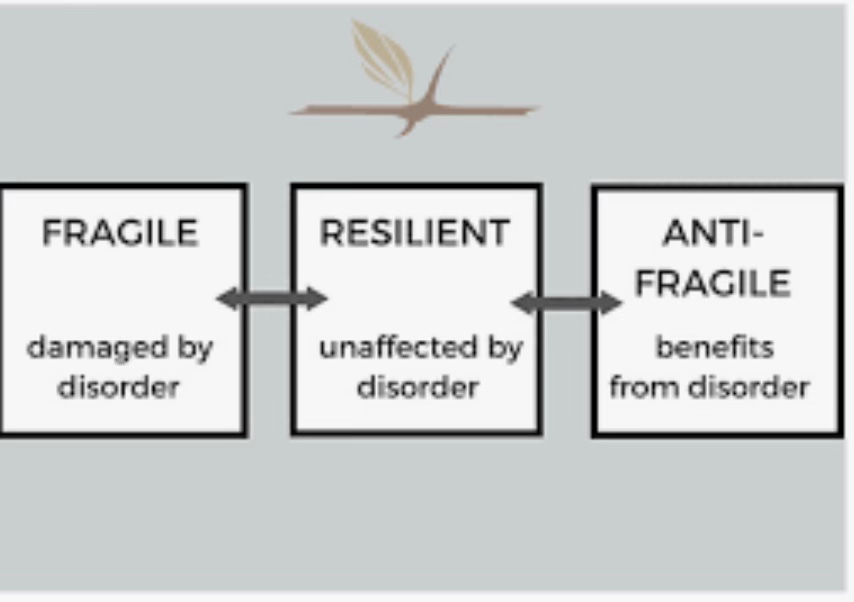 FRAGILE

damaged by disorder

RESILIENT

unaffected by disorder

ANTI-FRAGILE

benefits from disorder